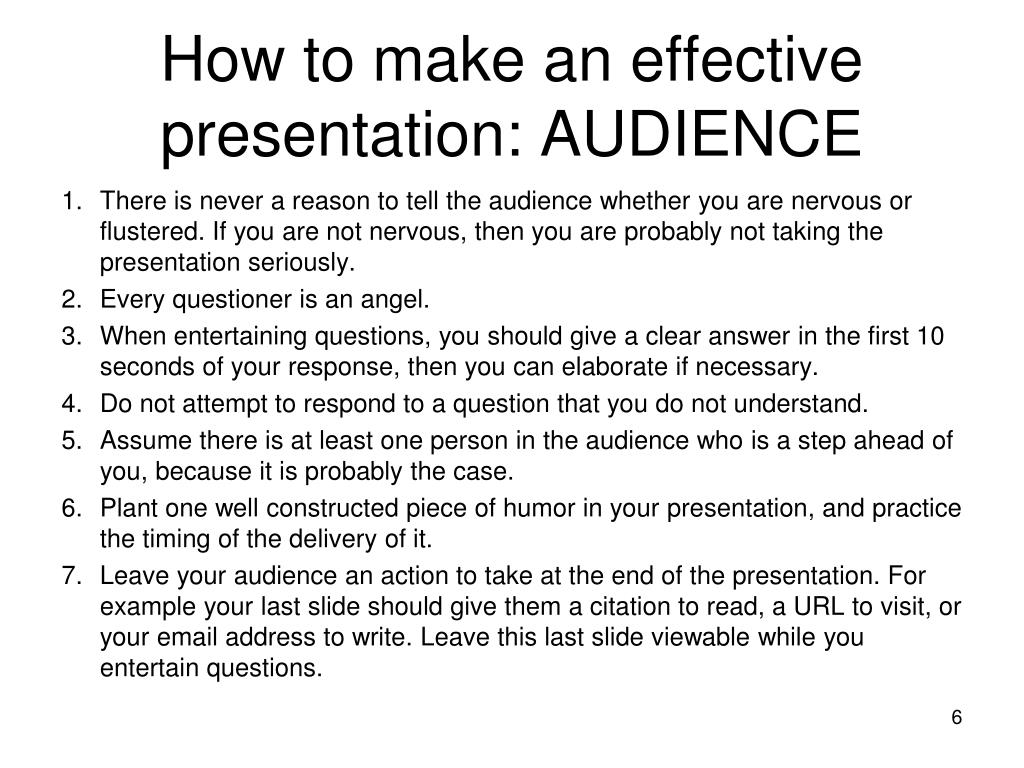 How to make an effective presentation: AUDIENCE

1. There is never a reason to tell the audience whether you are nervous or flustered. If you are not nervous, then you are probably not taking the presentation seriously.
2. Every questioner is an angel.
3. When entertaining questions, you should give a clear answer in the first 10 seconds of your response, then you can elaborate if necessary.
4. Do not attempt to respond to a question that you do not understand.
5. Assume there is at least one person in the audience who is a step ahead of you, because it is probably the case.
6. Plant one well constructed piece of humor in your presentation, and practice the timing of the delivery of it.
7. Leave your audience an action to take at the end of the presentation. For example your last slide should give them a citation to read, a URL to visit, or your email address to write. Leave this last slide viewable while you entertain questions.

6